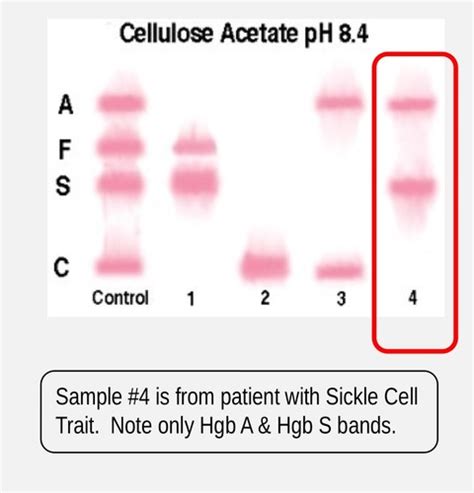 Cellulose Acetate pH 8.4

A
F
S
C

Control 1 2 3 4

Sample #4 is from patient with Sickle Cell Trait. Note only Hgb A & Hgb S bands.